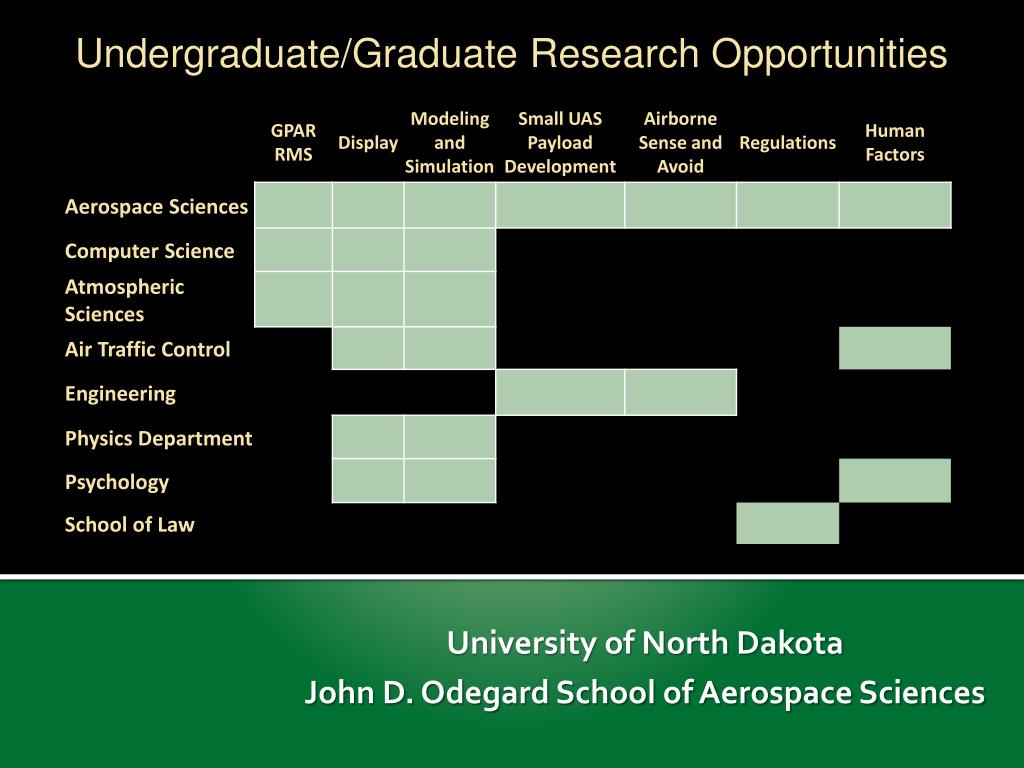 Undergraduate/Graduate Research Opportunities

| | GPAR RMS | Display | Modeling and Simulation | Small UAS Payload Development | Airborne Sense and Avoid | Regulations | Human Factors |
|---|---|---|---|---|---|---|---|
| Aerospace Sciences | | | | | | | |
| Computer Science | | | | | | | |
| Atmospheric Sciences | | | | | | | |
| Air Traffic Control | | | | | | | |
| Engineering | | | | | | | |
| Physics Department | | | | | | | |
| Psychology | | | | | | | |
| School of Law | | | | | | | |

University of North Dakota
John D. Odegard School of Aerospace Sciences